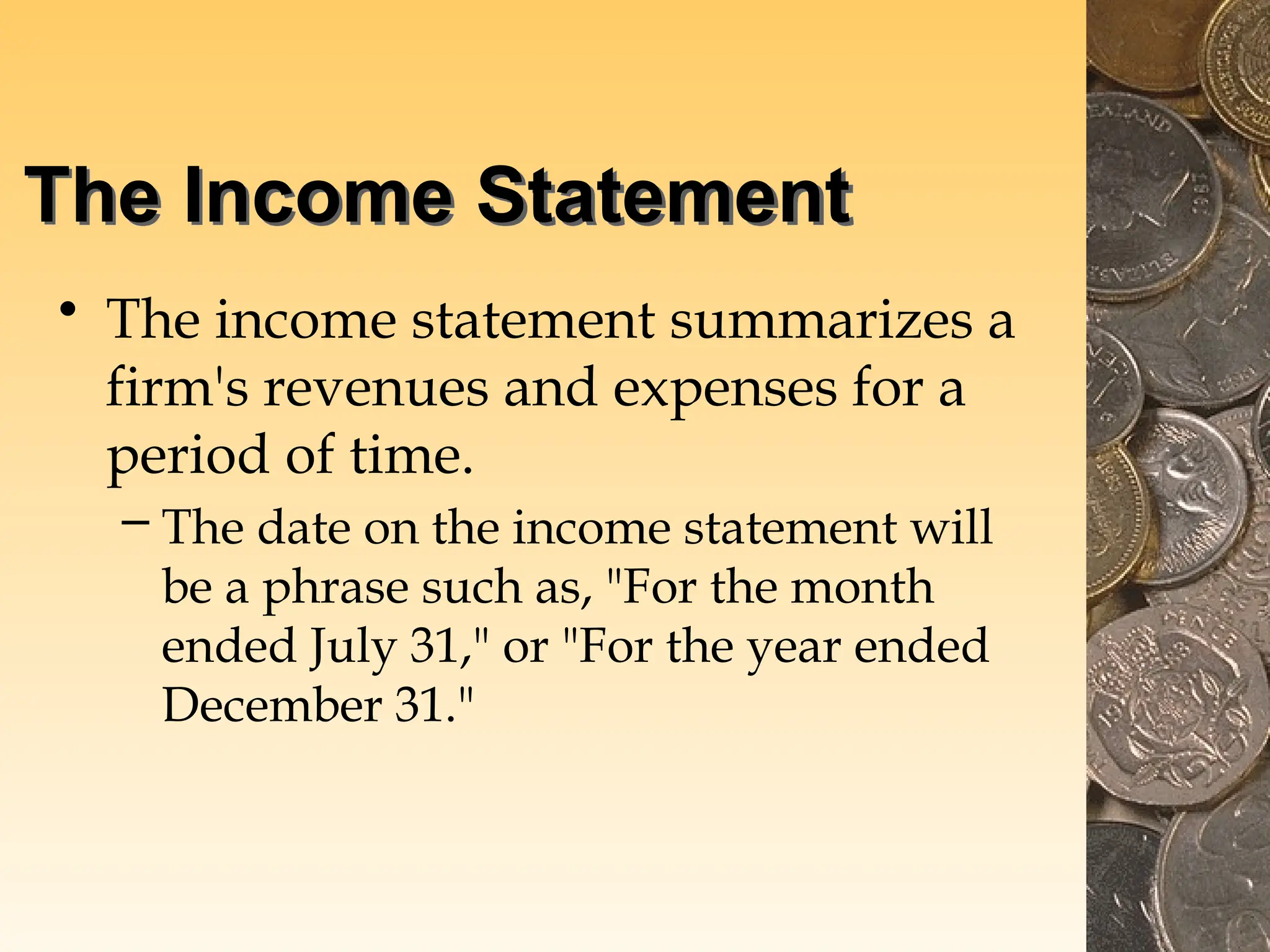 The Income Statement

• The income statement summarizes a firm's revenues and expenses for a period of time.

– The date on the income statement will be a phrase such as, "For the month ended July 31," or "For the year ended December 31."